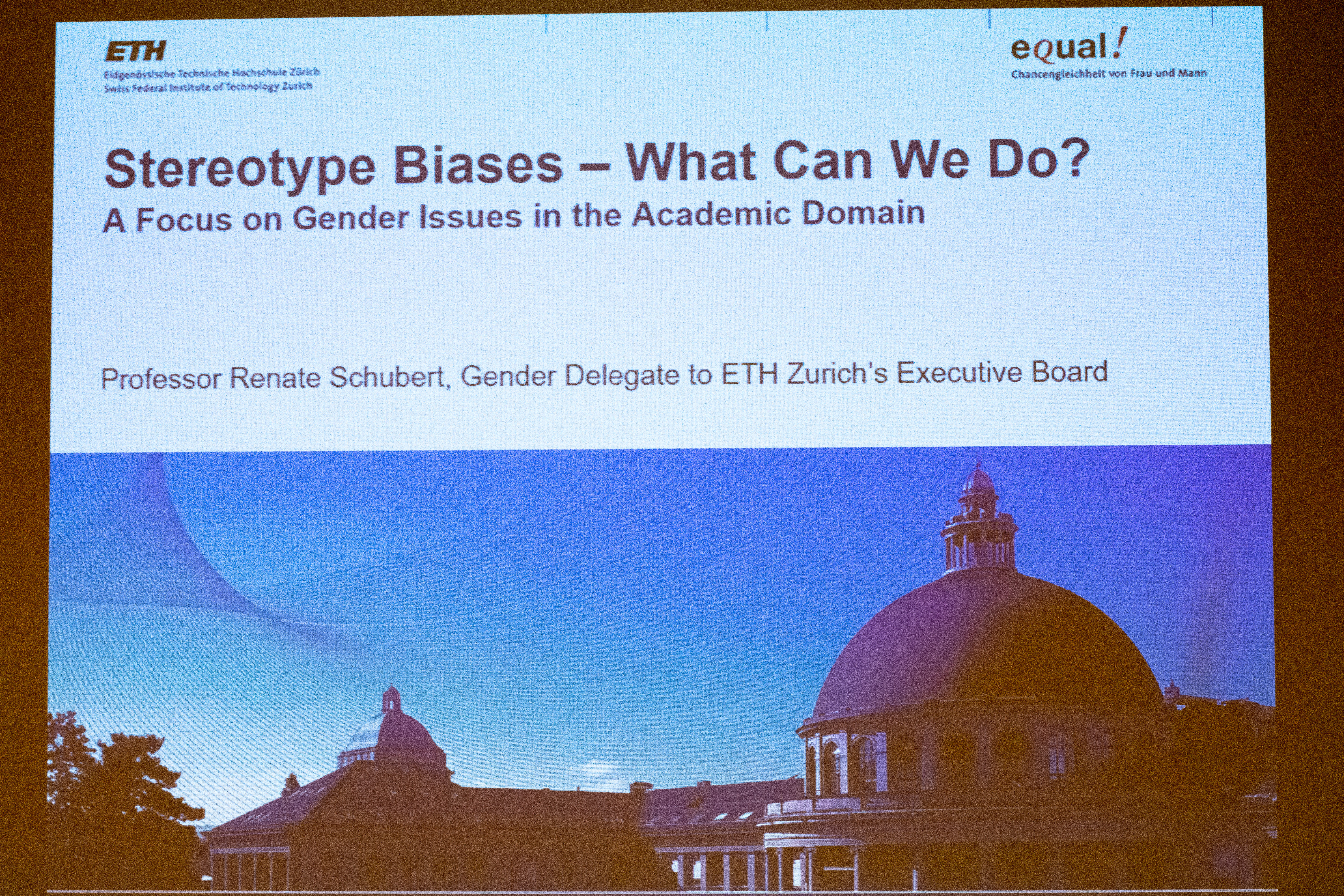 ETH
Eidgenössische Technische Hochschule Zürich
Swiss Federal Institute of Technology Zurich

equal!
Chancengleichheit von Frau und Mann

Stereotype Biases – What Can We Do?
A Focus on Gender Issues in the Academic Domain

Professor Renate Schubert, Gender Delegate to ETH Zurich's Executive Board